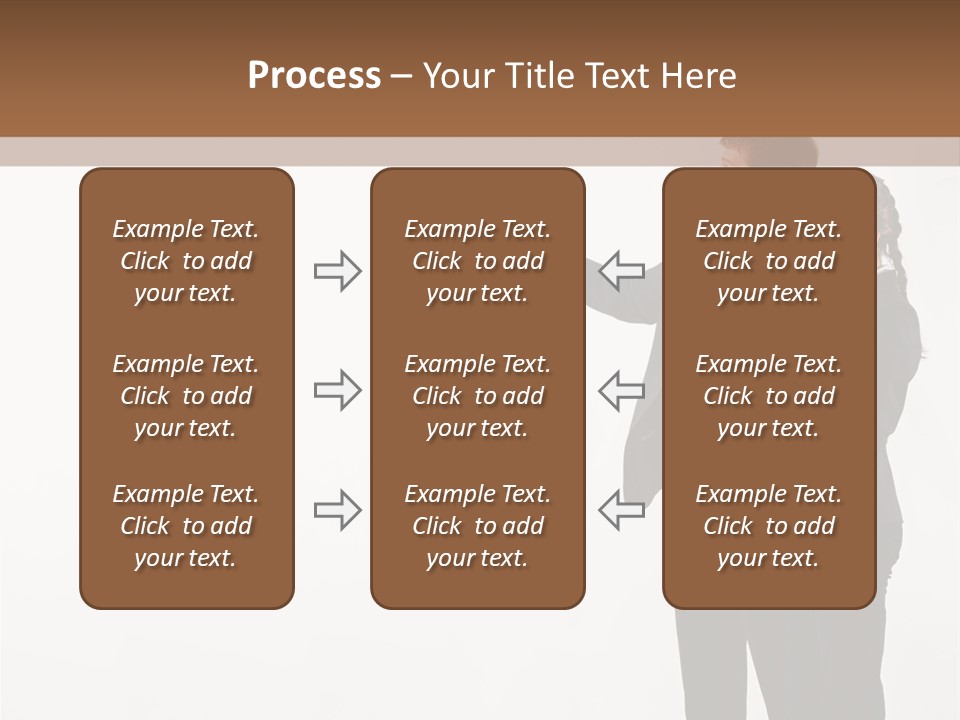 Process – Your Title Text Here

Example Text. Click to add your text.

Example Text. Click to add your text.

Example Text. Click to add your text.

Example Text. Click to add your text.

Example Text. Click to add your text.

Example Text. Click to add your text.

Example Text. Click to add your text.

Example Text. Click to add your text.

Example Text. Click to add your text.